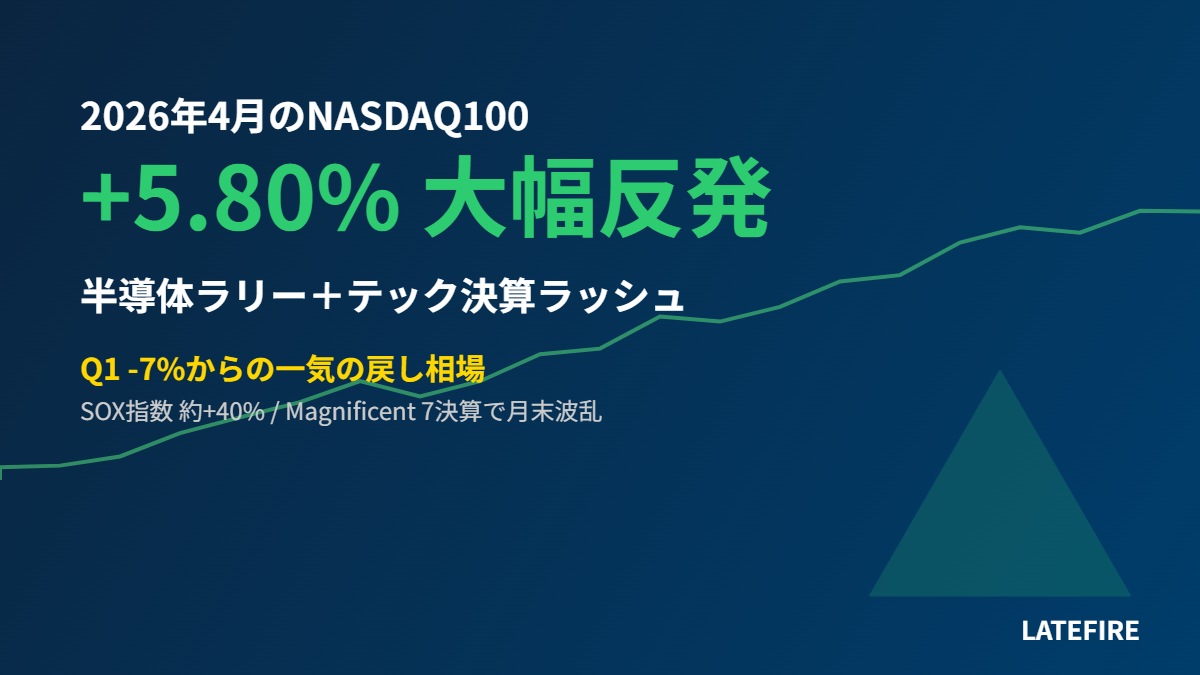 2026年4月のNASDAQ100

+5.80% 大幅反発

半導体ラリー＋テック決算ラッシュ

Q1 -7%からの一気の戻し相場

SOX指数 約+40% / Magnificent 7決算で月末波乱

LATEFIRE